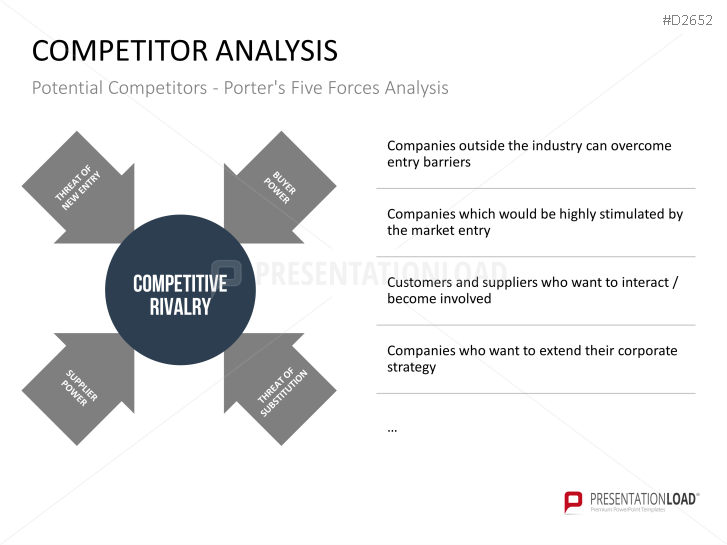 #D2652

COMPETITOR ANALYSIS

Potential Competitors - Porter's Five Forces Analysis

THREAT OF NEW ENTRY

BUYER POWER

COMPETITIVE RIVALRY

SUPPLIER POWER

THREAT OF SUBSTITUTION

PRESENTATIONLOAD

Companies outside the industry can overcome entry barriers

Companies which would be highly stimulated by the market entry

Customers and suppliers who want to interact / become involved

Companies who want to extend their corporate strategy

...

PRESENTATIONLOAD®
Premium PowerPoint Templates